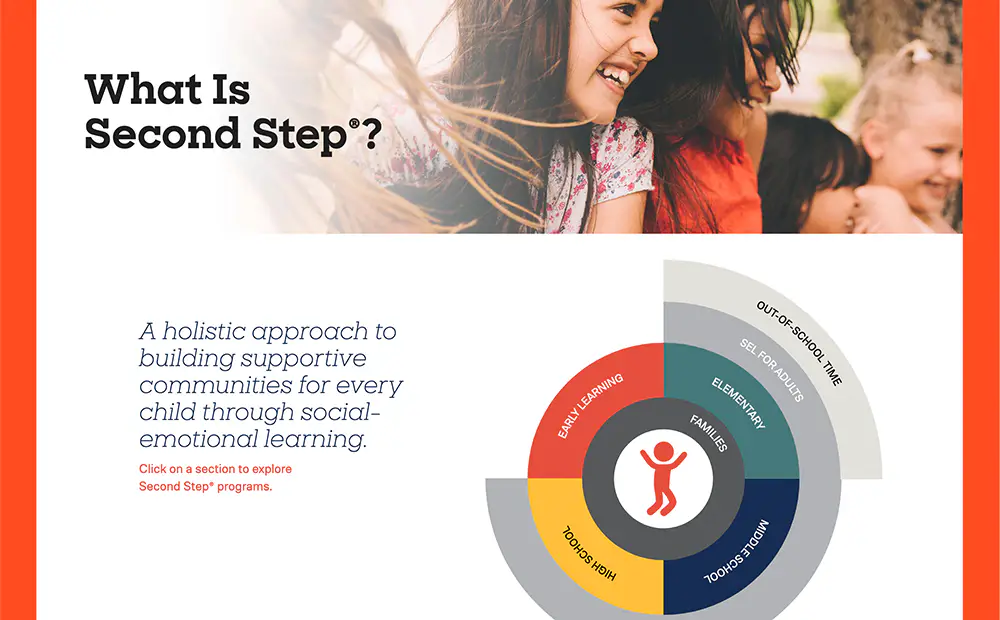 What Is Second Step®?

A holistic approach to building supportive communities for every child through social-emotional learning.

Click on a section to explore Second Step® programs.

OUT-OF-SCHOOL TIME
SEL FOR ADULTS
EARLY LEARNING
ELEMENTARY
FAMILIES
HIGH SCHOOL
MIDDLE SCHOOL